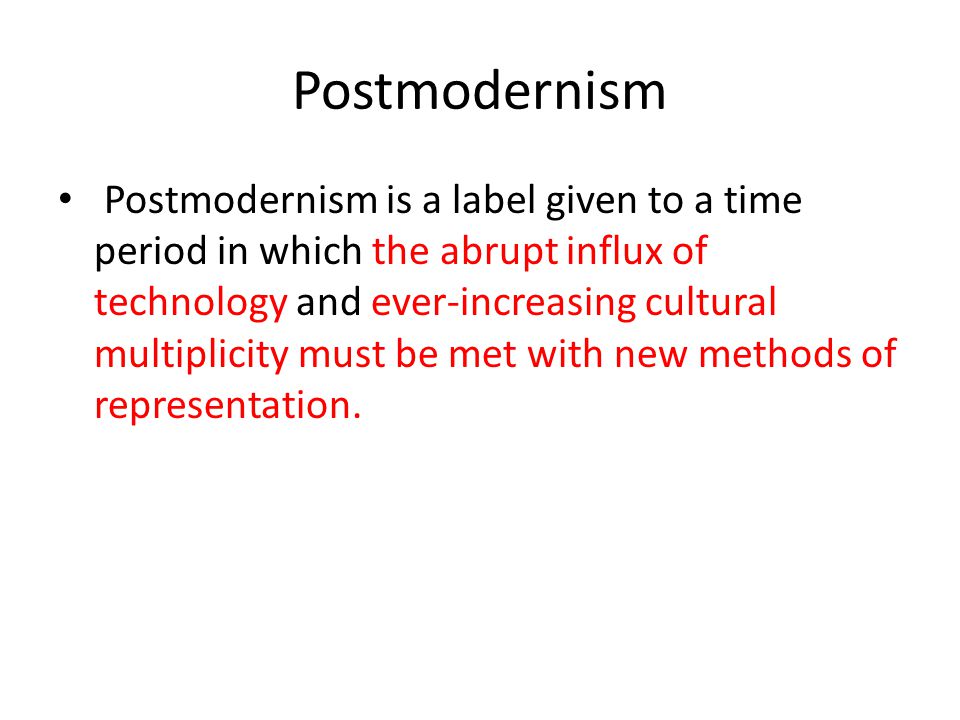 Postmodernism

• Postmodernism is a label given to a time period in which the abrupt influx of technology and ever-increasing cultural multiplicity must be met with new methods of representation.